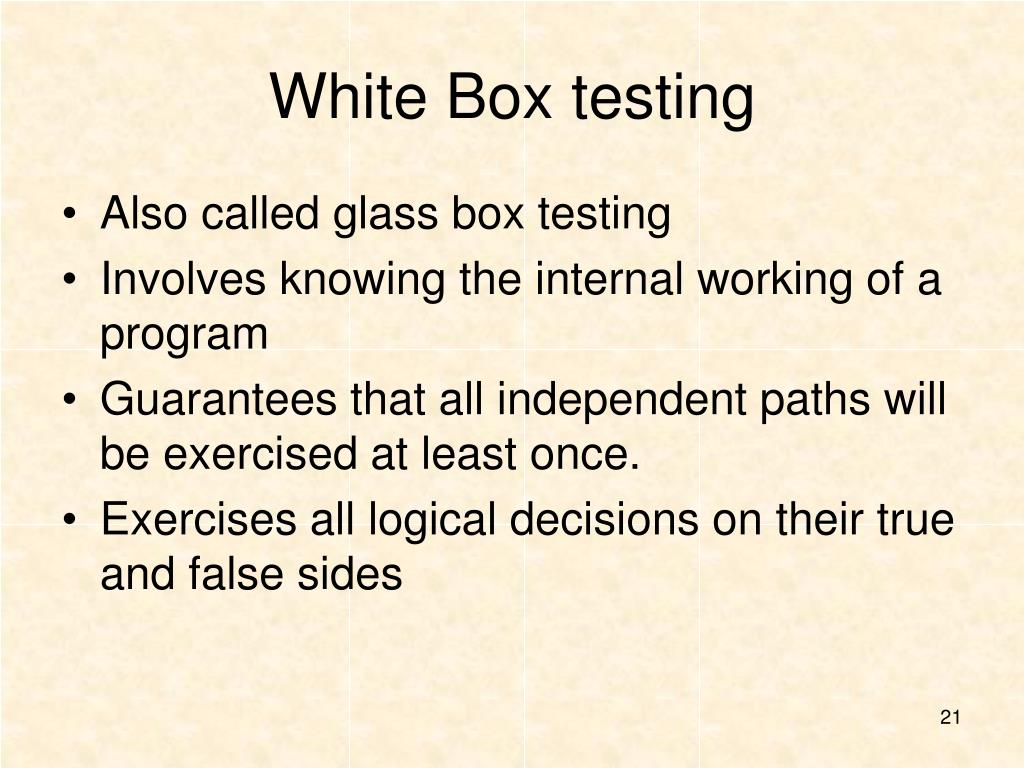 White Box testing

• Also called glass box testing
• Involves knowing the internal working of a program
• Guarantees that all independent paths will be exercised at least once.
• Exercises all logical decisions on their true and false sides

21